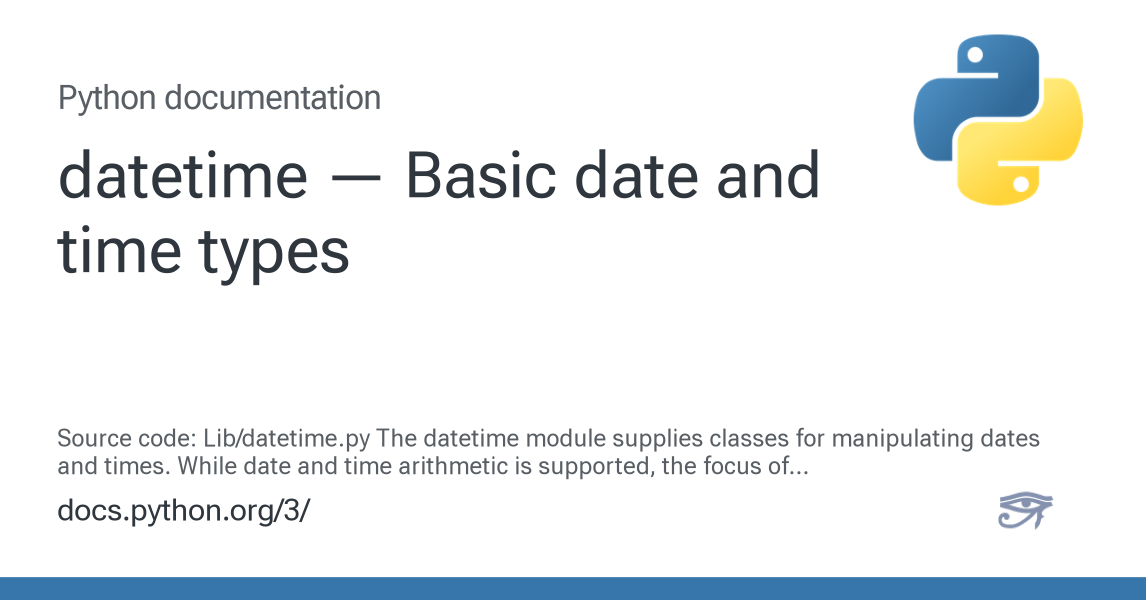 Python documentation

datetime — Basic date and time types

Source code: Lib/datetime.py The datetime module supplies classes for manipulating dates and times. While date and time arithmetic is supported, the focus of...

docs.python.org/3/